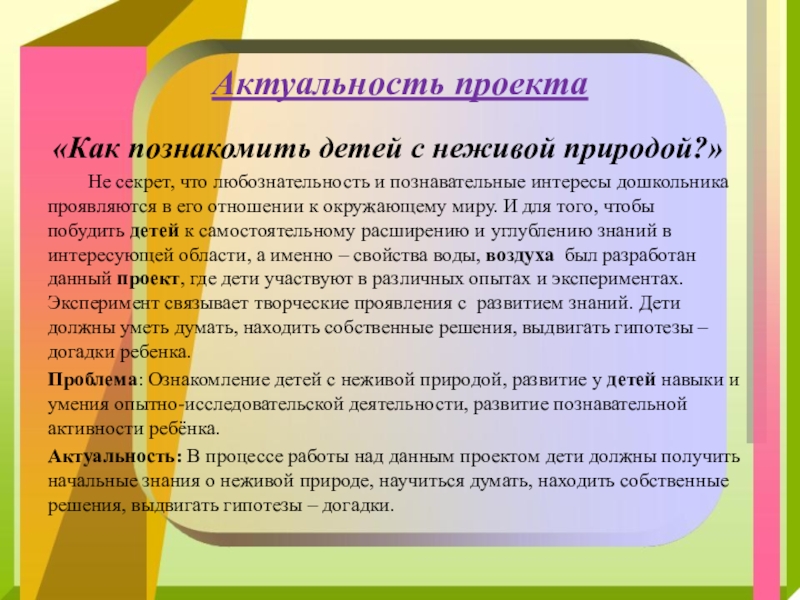 Актуальность проекта

«Как познакомить детей с неживой природой?»

Не секрет, что любознательность и познавательные интересы дошкольника проявляются в его отношении к окружающему миру. И для того, чтобы побудить детей к самостоятельному расширению и углублению знаний в интересующей области, а именно – свойства воды, воздуха был разработан данный проект, где дети участвуют в различных опытах и экспериментах. Эксперимент связывает творческие проявления с развитием знаний. Дети должны уметь думать, находить собственные решения, выдвигать гипотезы – догадки ребенка.

Проблема: Ознакомление детей с неживой природой, развитие у детей навыки и умения опытно-исследовательской деятельности, развитие познавательной активности ребёнка.

Актуальность: В процессе работы над данным проектом дети должны получить начальные знания о неживой природе, научиться думать, находить собственные решения, выдвигать гипотезы – догадки.